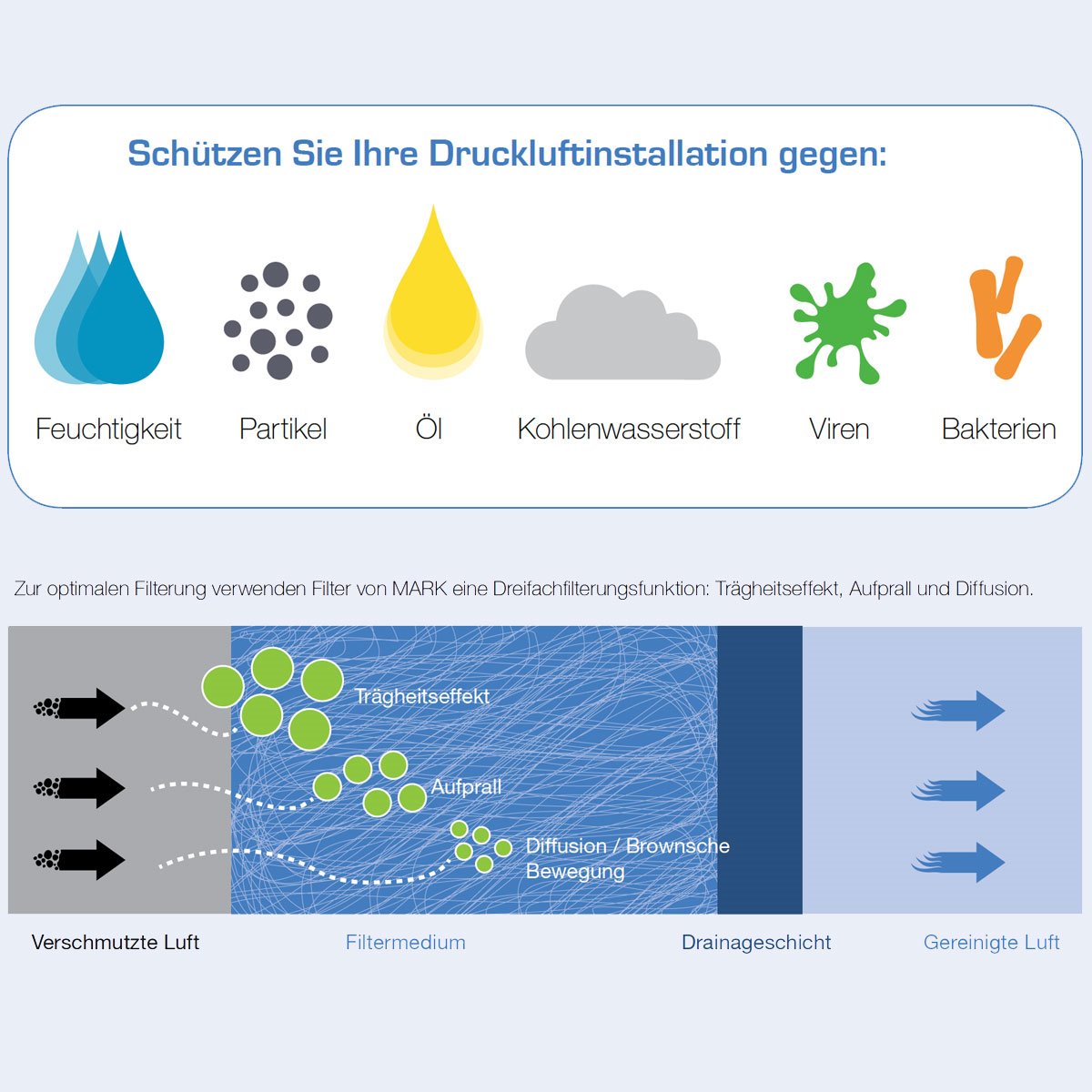 Schützen Sie Ihre Druckluftinstallation gegen:

Feuchtigkeit Partikel Öl Kohlenwasserstoff Viren Bakterien

Zur optimalen Filterung verwenden Filter von MARK eine Dreifachfilterungsfunktion: Trägheitseffekt, Aufprall und Diffusion.

Trägheitseffekt

Aufprall

Diffusion / Brownsche Bewegung

Verschmutzte Luft Filtermedium Drainageschicht Gereinigte Luft